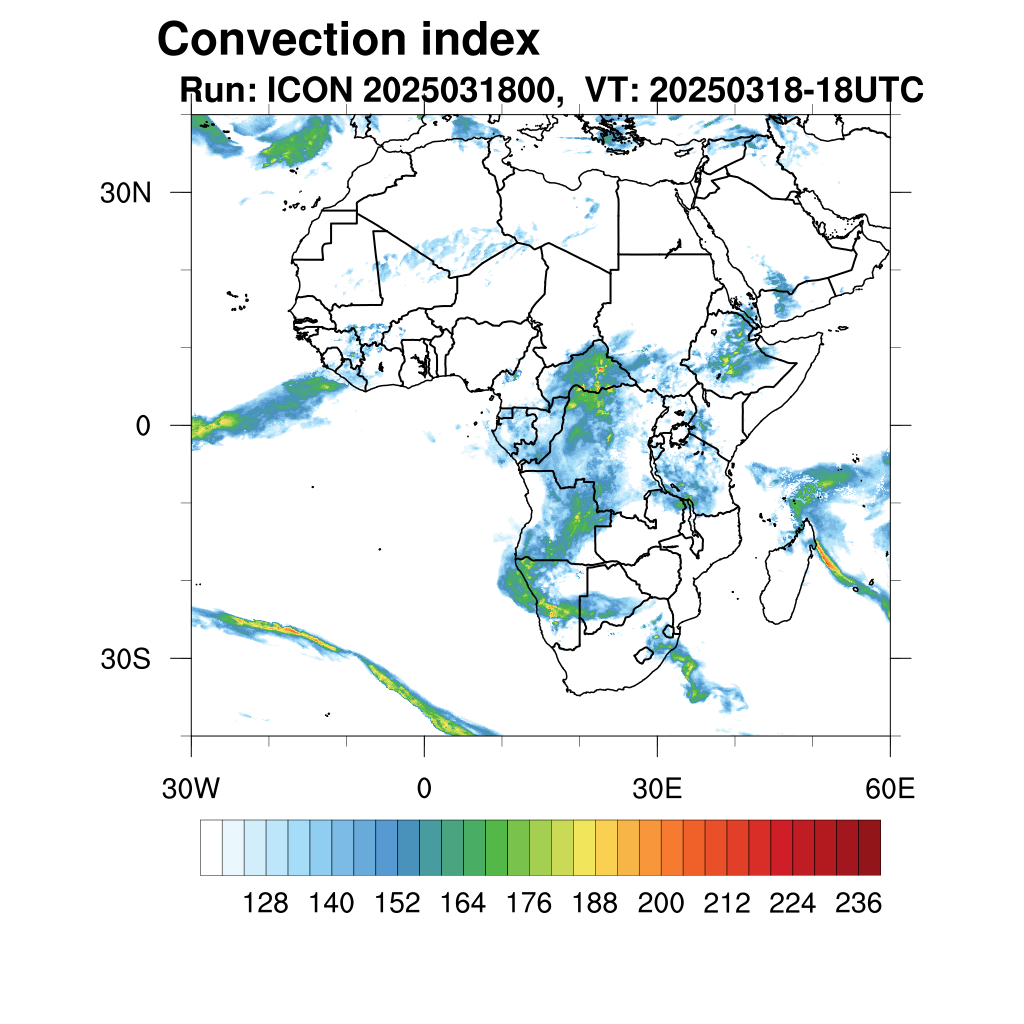 Convection index
Run: ICON 2025031800, VT: 20250318-18UTC

30N
0
30S
30W
0
30E
60E

128 140 152 164 176 188 200 212 224 236